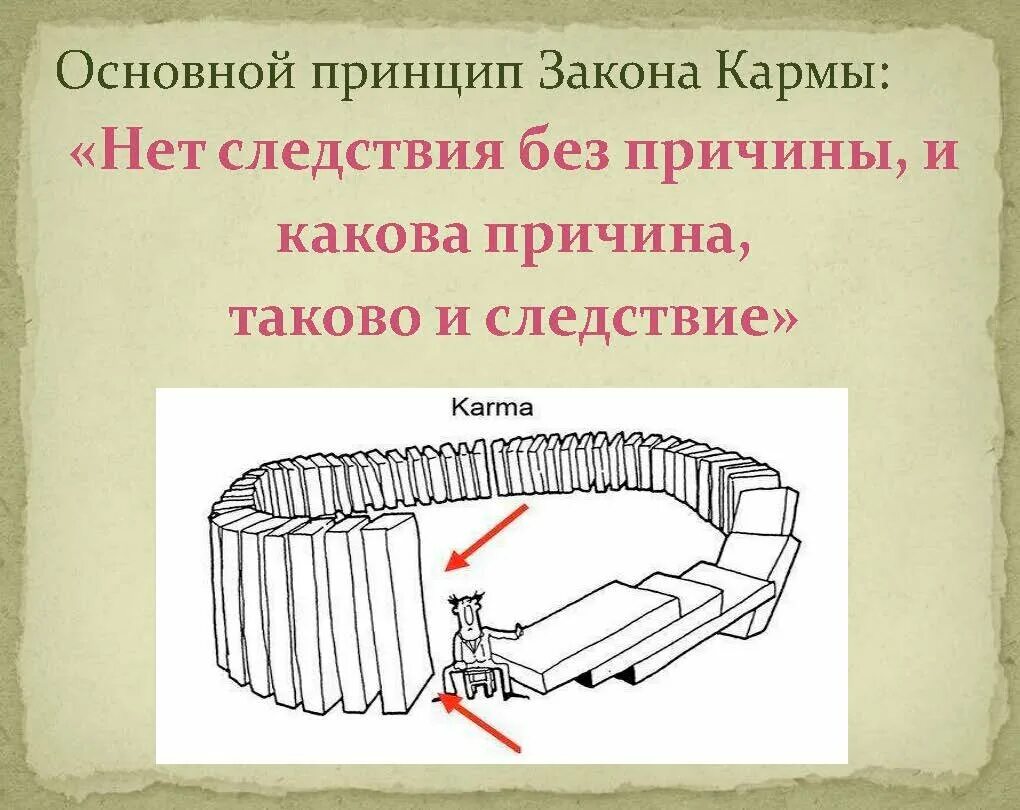 Основной принцип Закона Кармы:
«Нет следствия без причины, и какова причина, таково и следствие»

Karma